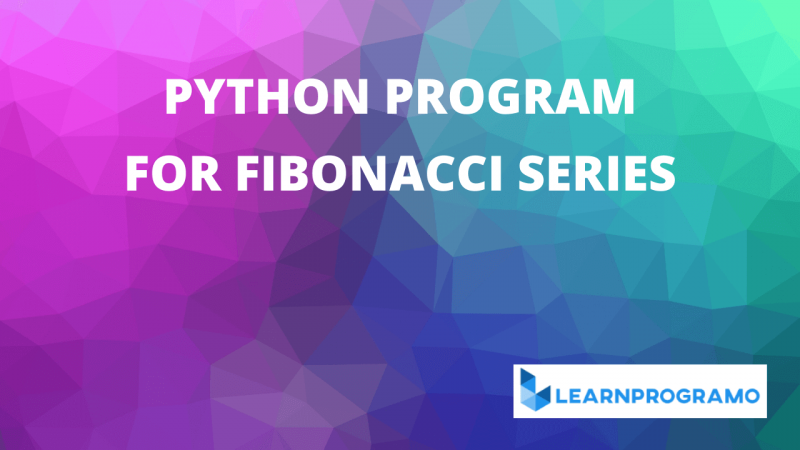 PYTHON PROGRAM
FOR FIBONACCI SERIES

LEARNPROGRAMO